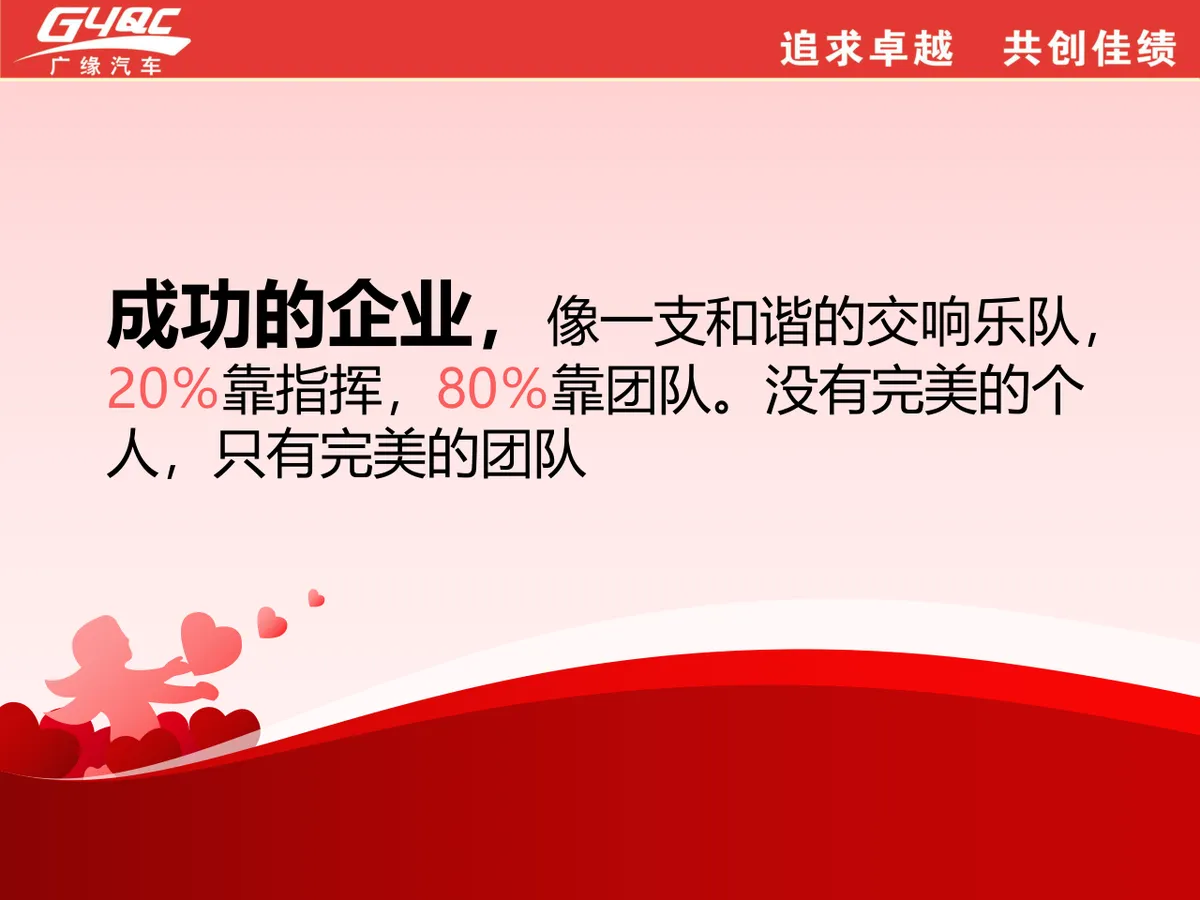 GYQC
广缘汽车

追求卓越　共创佳绩

成功的企业，像一支和谐的交响乐队，20%靠指挥，80%靠团队。没有完美的个人，只有完美的团队